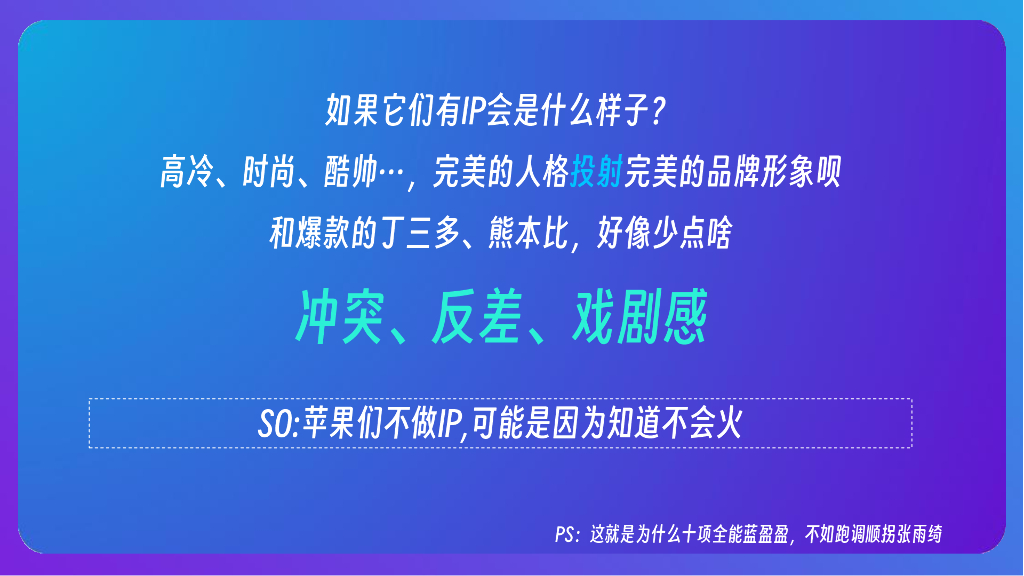 如果它们有IP会是什么样子？

高冷、时尚、酷帅…，完美的人格投射完美的品牌形象呗

和爆款的丁三多、熊本比，好像少点啥

冲突、反差、戏剧感

SO:苹果们不做IP,可能是因为知道不会火

PS：这就是为什么十项全能蓝盈盈，不如跑调顺拐张雨绮